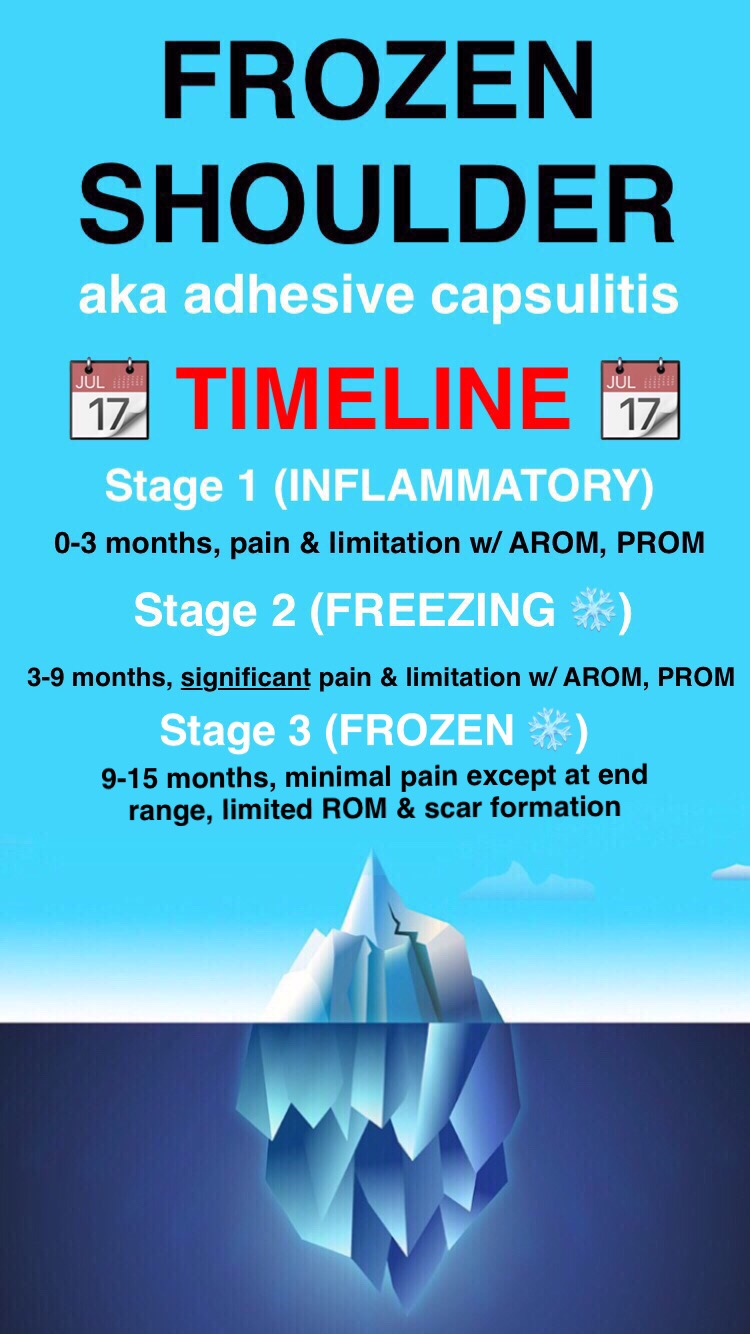 FROZEN SHOULDER
aka adhesive capsulitis

JUL 17 TIMELINE JUL 17

Stage 1 (INFLAMMATORY)
0-3 months, pain & limitation w/ AROM, PROM

Stage 2 (FREEZING ❄️)
3-9 months, significant pain & limitation w/ AROM, PROM

Stage 3 (FROZEN ❄️)
9-15 months, minimal pain except at end range, limited ROM & scar formation